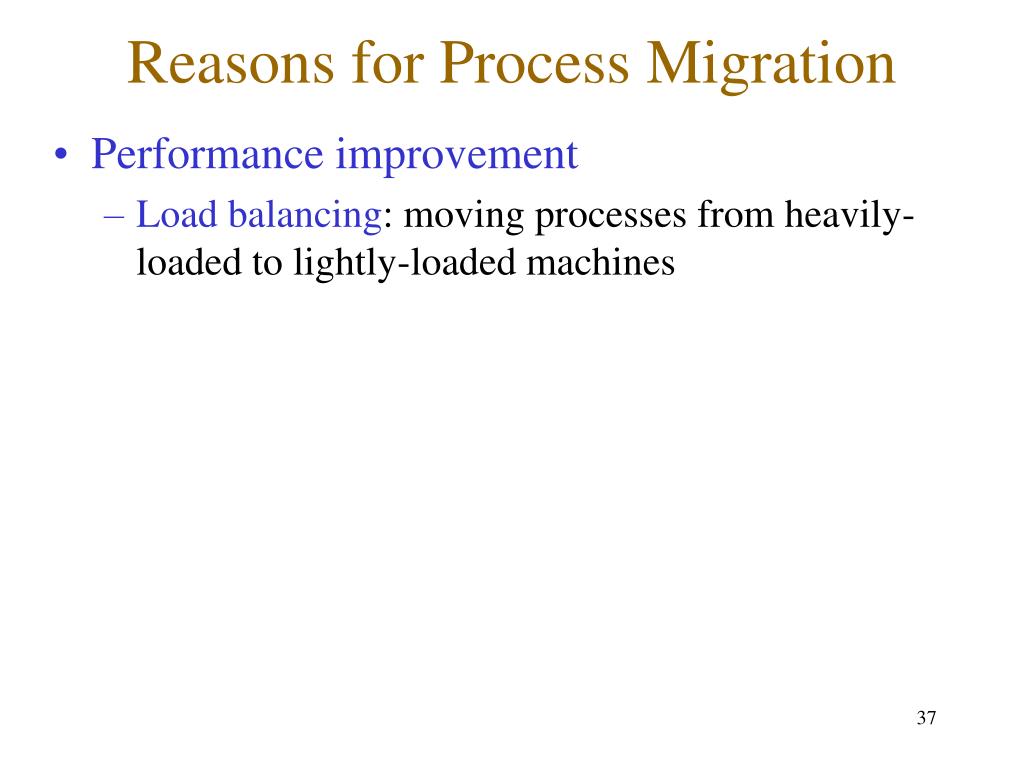 Reasons for Process Migration

• Performance improvement

– Load balancing: moving processes from heavily-loaded to lightly-loaded machines

37